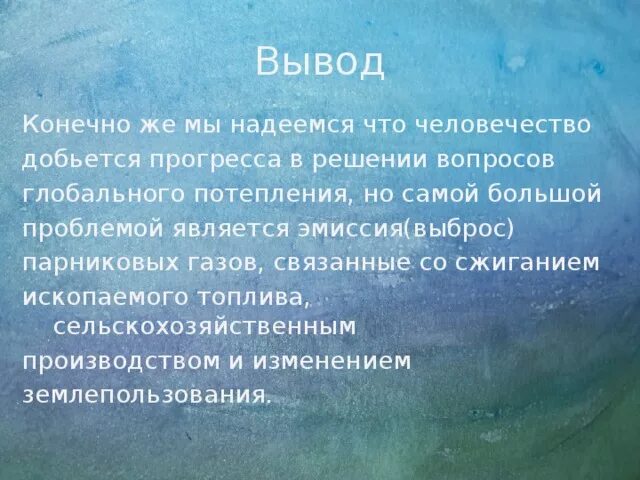 Вывод

Конечно же мы надеемся что человечество добьется прогресса в решении вопросов глобального потепления, но самой большой проблемой является эмиссия(выброс) парниковых газов, связанные со сжиганием ископаемого топлива, сельскохозяйственным производством и изменением землепользования.